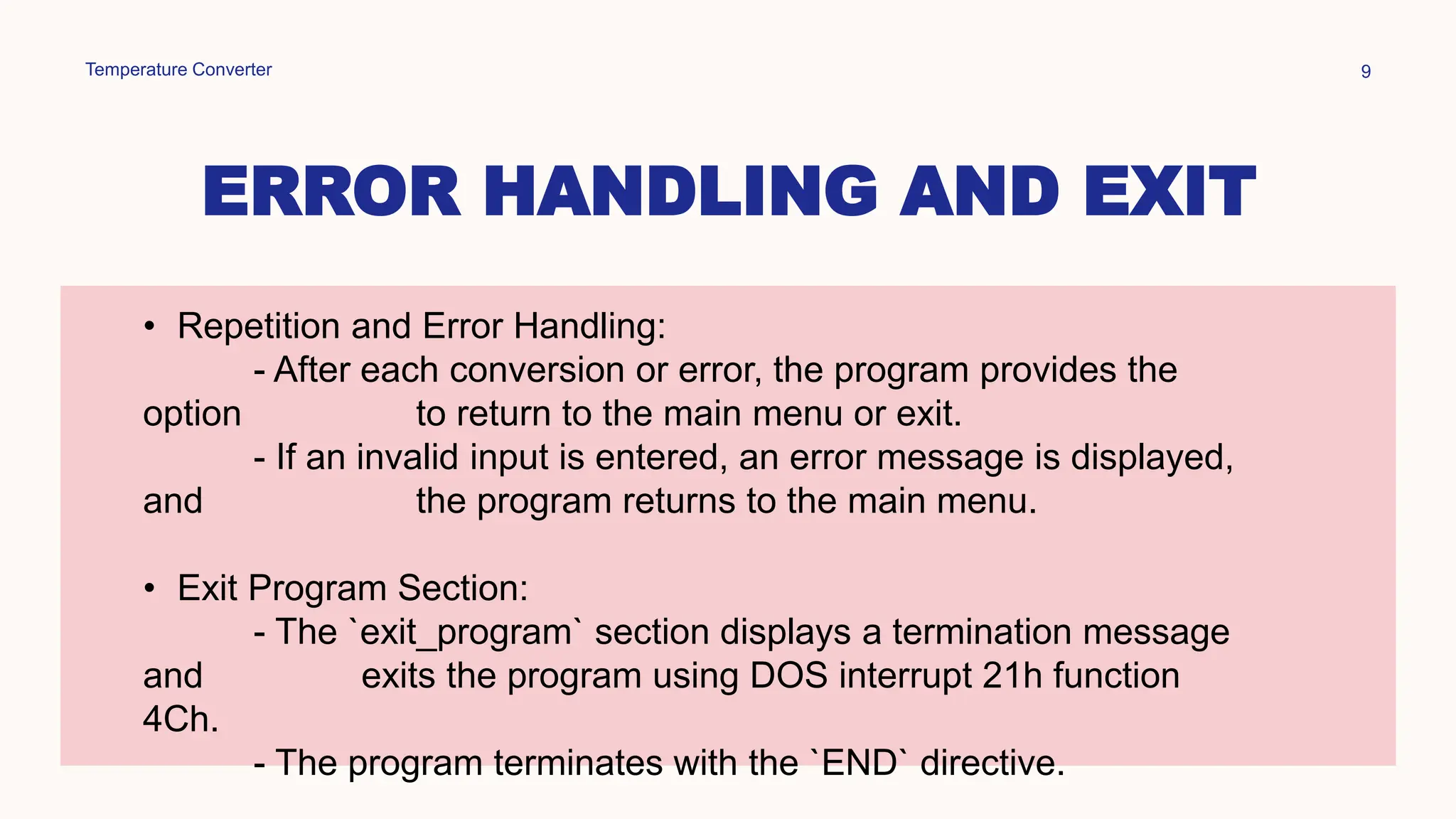 Temperature Converter

9

ERROR HANDLING AND EXIT

• Repetition and Error Handling:
- After each conversion or error, the program provides the option to return to the main menu or exit.
- If an invalid input is entered, an error message is displayed, and the program returns to the main menu.

• Exit Program Section:
- The `exit_program` section displays a termination message and exits the program using DOS interrupt 21h function 4Ch.
- The program terminates with the `END` directive.